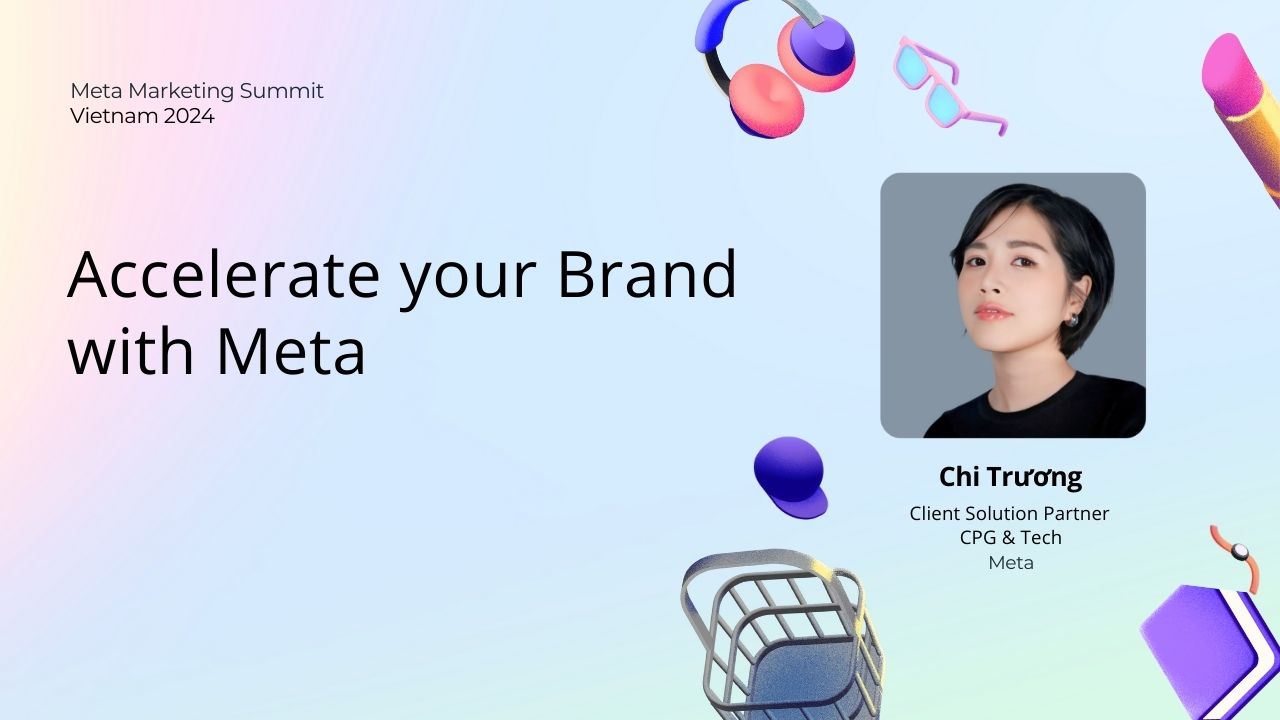 Meta Marketing Summit
Vietnam 2024

Accelerate your Brand with Meta

Chi Trương

Client Solution Partner
CPG & Tech
Meta